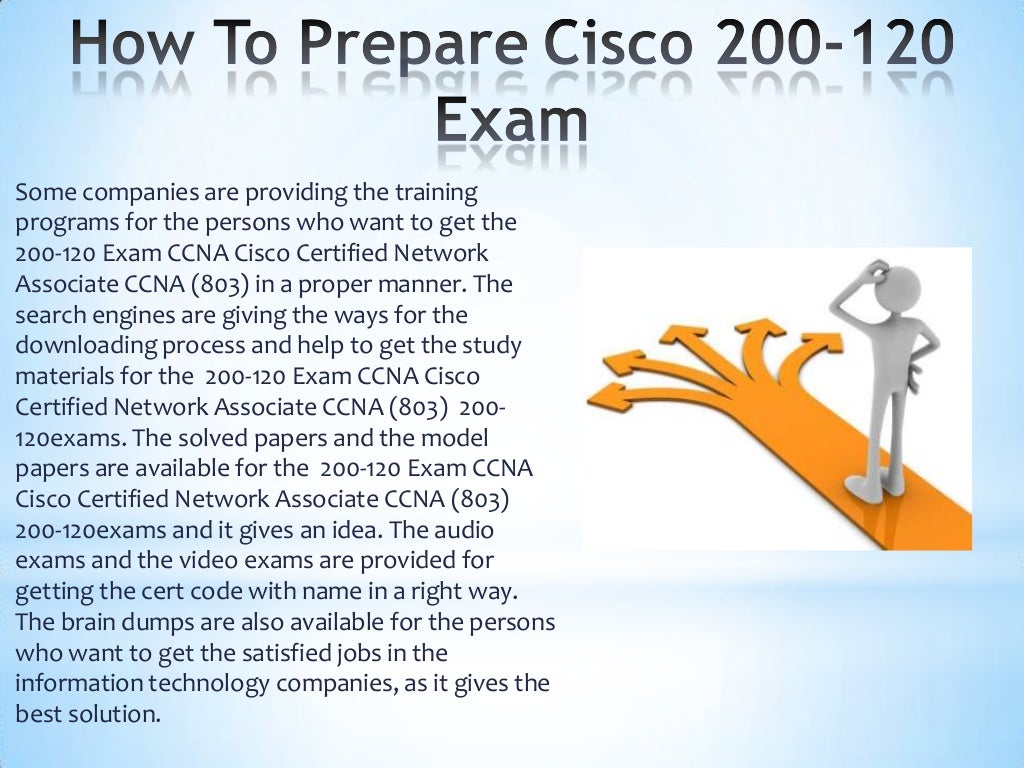 How To Prepare Cisco 200-120 Exam

Some companies are providing the training programs for the persons who want to get the 200-120 Exam CCNA Cisco Certified Network Associate CCNA (803) in a proper manner. The search engines are giving the ways for the downloading process and help to get the study materials for the 200-120 Exam CCNA Cisco Certified Network Associate CCNA (803) 200-120exams. The solved papers and the model papers are available for the 200-120 Exam CCNA Cisco Certified Network Associate CCNA (803) 200-120exams and it gives an idea. The audio exams and the video exams are provided for getting the cert code with name in a right way. The brain dumps are also available for the persons who want to get the satisfied jobs in the information technology companies, as it gives the best solution.